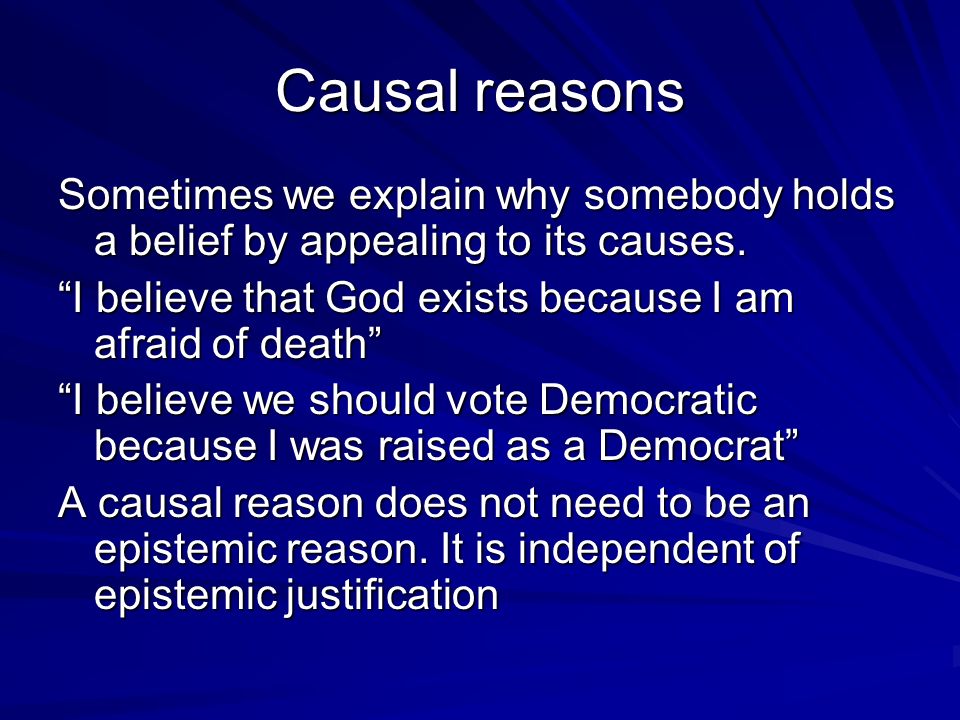 Causal reasons

Sometimes we explain why somebody holds a belief by appealing to its causes.

“I believe that God exists because I am afraid of death”

“I believe we should vote Democratic because I was raised as a Democrat”

A causal reason does not need to be an epistemic reason. It is independent of epistemic justification